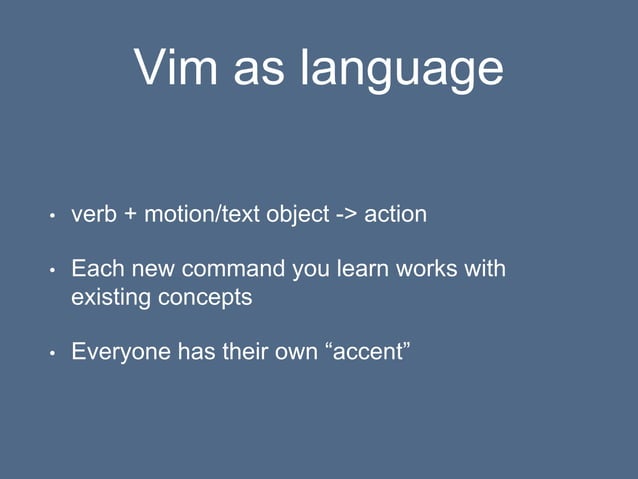 Vim as language

• verb + motion/text object -> action

• Each new command you learn works with existing concepts

• Everyone has their own “accent”